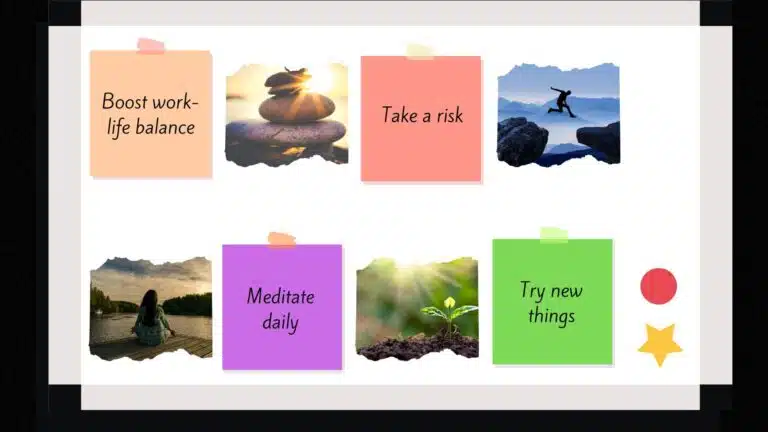 Boost work-life balance

Take a risk

Meditate daily

Try new things